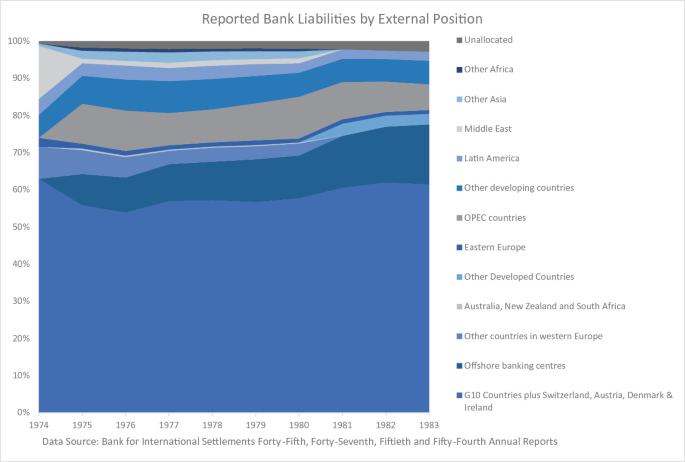 Reported Bank Liabilities by External Position

100%
90%
80%
70%
60%
50%
40%
30%
20%
10%
0%

1974
1975
1976
1977
1978
1979
1980
1981
1982
1983

Unallocated
Other Africa
Other Asia
Middle East
Latin America
Other developing countries
OPEC countries
Eastern Europe
Other Developed Countries
Australia, New Zealand and South Africa
Other countries in western Europe
Offshore banking centres
G10 Countries plus Switzerland, Austria, Denmark & Ireland

Data Source: Bank for International Settlements Forty-Fifth, Forty-Seventh, Fiftieth and Fifty-Fourth Annual Reports